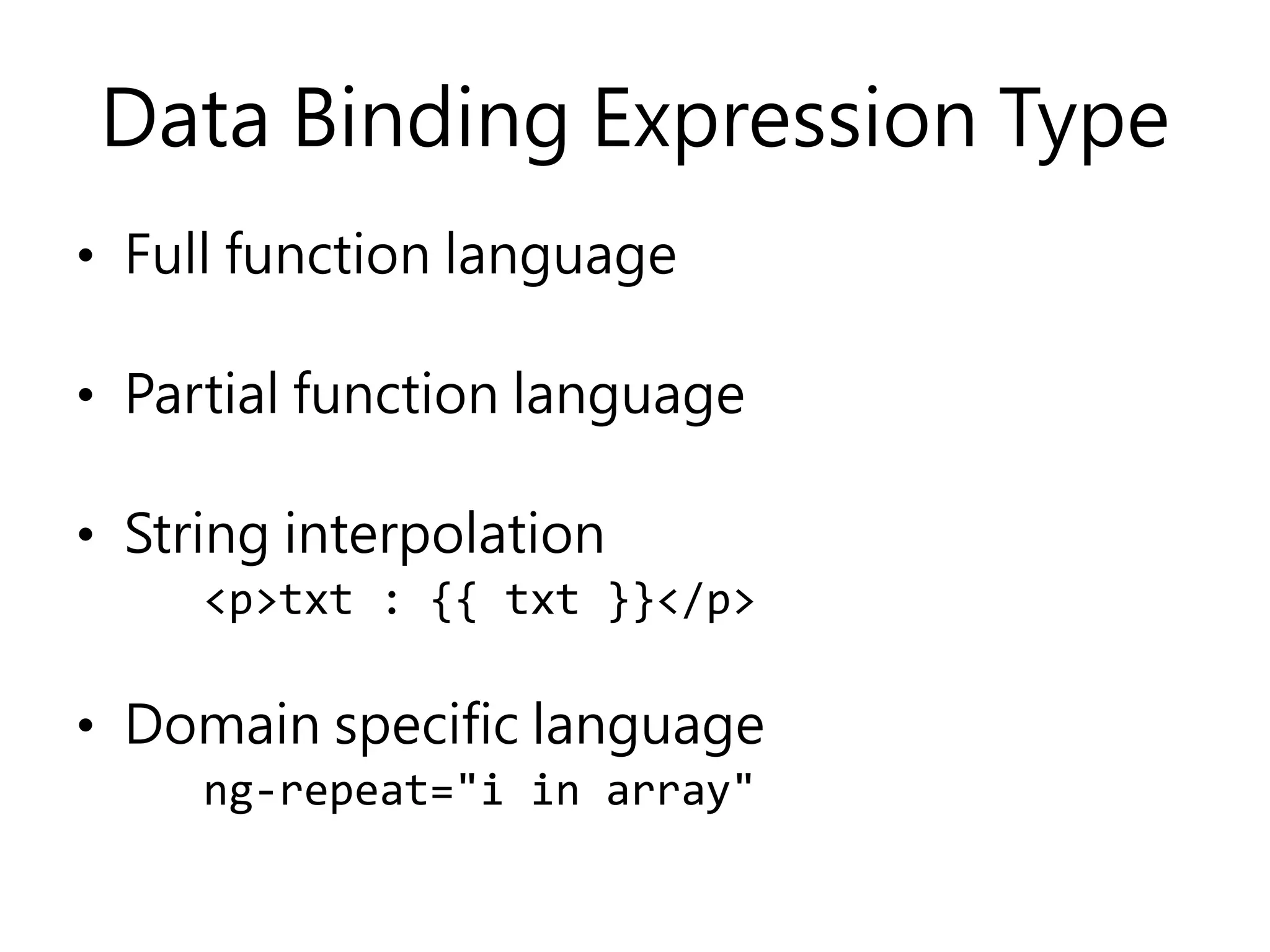 Data Binding Expression Type

• Full function language

• Partial function language

• String interpolation
<p>txt : {{ txt }}</p>

• Domain specific language
ng-repeat="i in array"